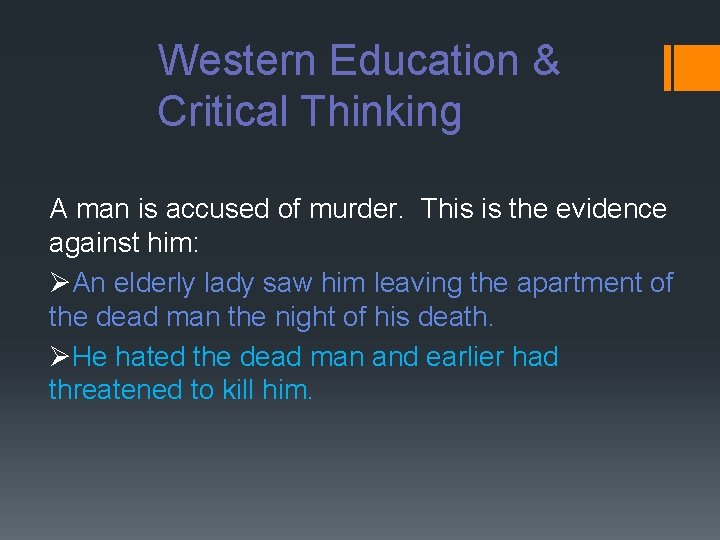 Western Education & Critical Thinking

A man is accused of murder. This is the evidence against him:

➢An elderly lady saw him leaving the apartment of the dead man the night of his death.

➢He hated the dead man and earlier had threatened to kill him.